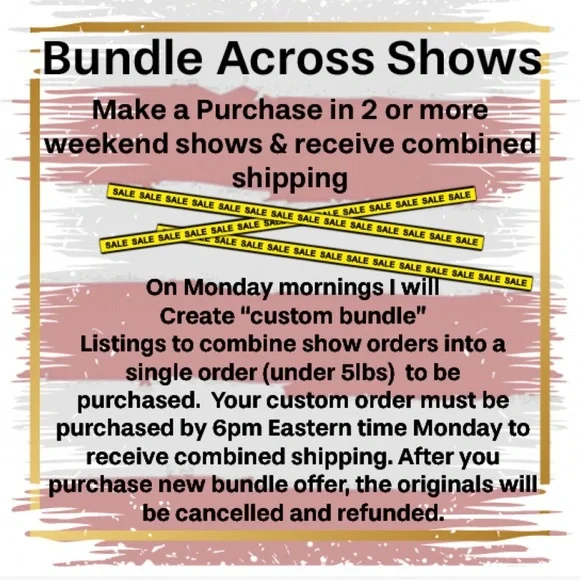 Bundle Across Shows

Make a Purchase in 2 or more weekend shows & receive combined shipping

SALE SALE SALE SALE SALE SALE SALE SALE SALE SALE SALE SALE SALE SALE SALE

SALE SALE SALE SALE SALE SALE SALE SALE SALE SALE SALE SALE SALE SALE SALE

SALE SALE SALE SALE SALE SALE SALE SALE SALE SALE SALE SALE

On Monday mornings I will Create "custom bundle" Listings to combine show orders into a single order (under 5lbs) to be purchased. Your custom order must be purchased by 6pm Eastern time Monday to receive combined shipping. After you purchase new bundle offer, the originals will be cancelled and refunded.